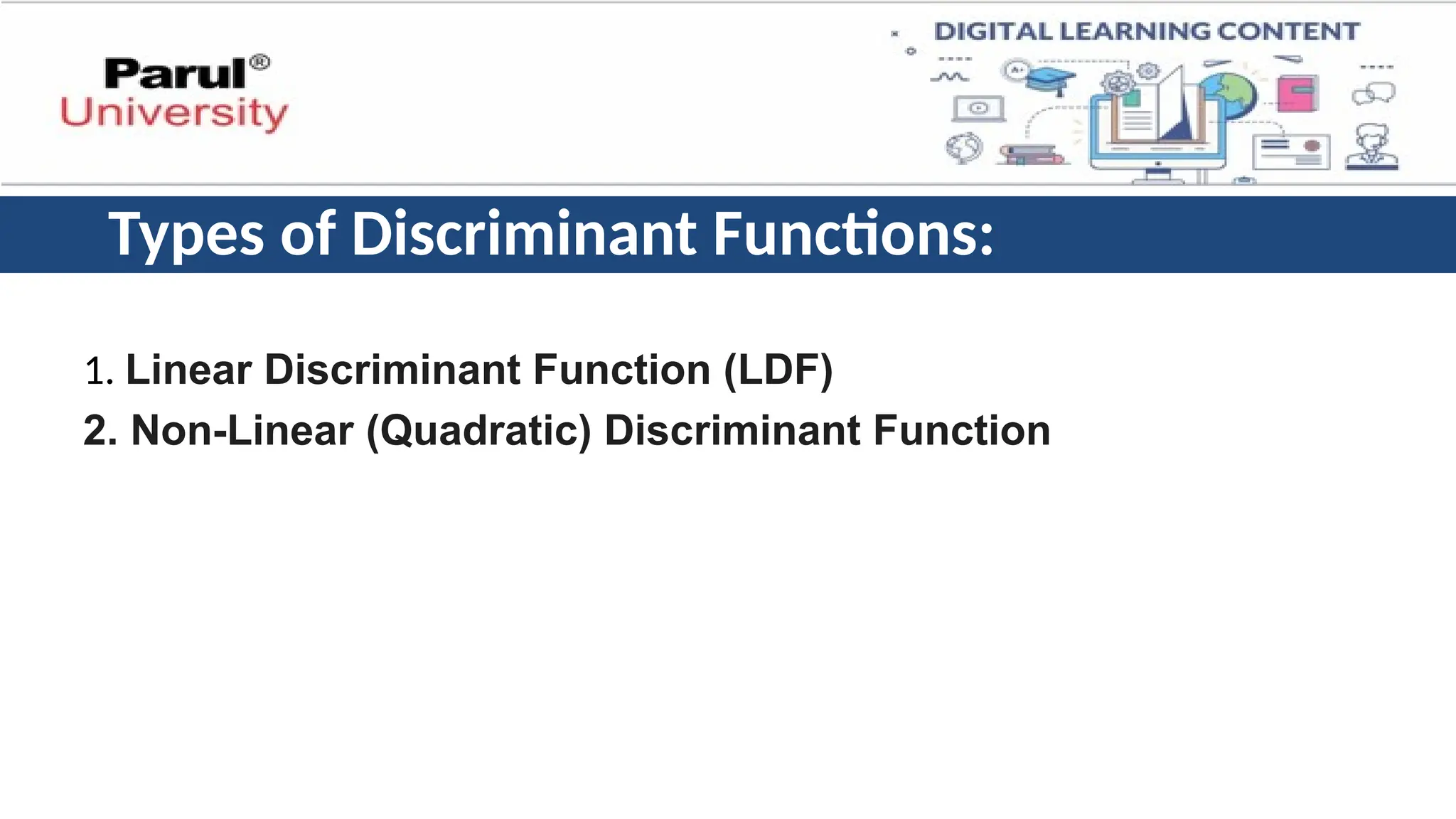 Parul®
University

DIGITAL LEARNING CONTENT

Types of Discriminant Functions:

1. Linear Discriminant Function (LDF)
2. Non-Linear (Quadratic) Discriminant Function